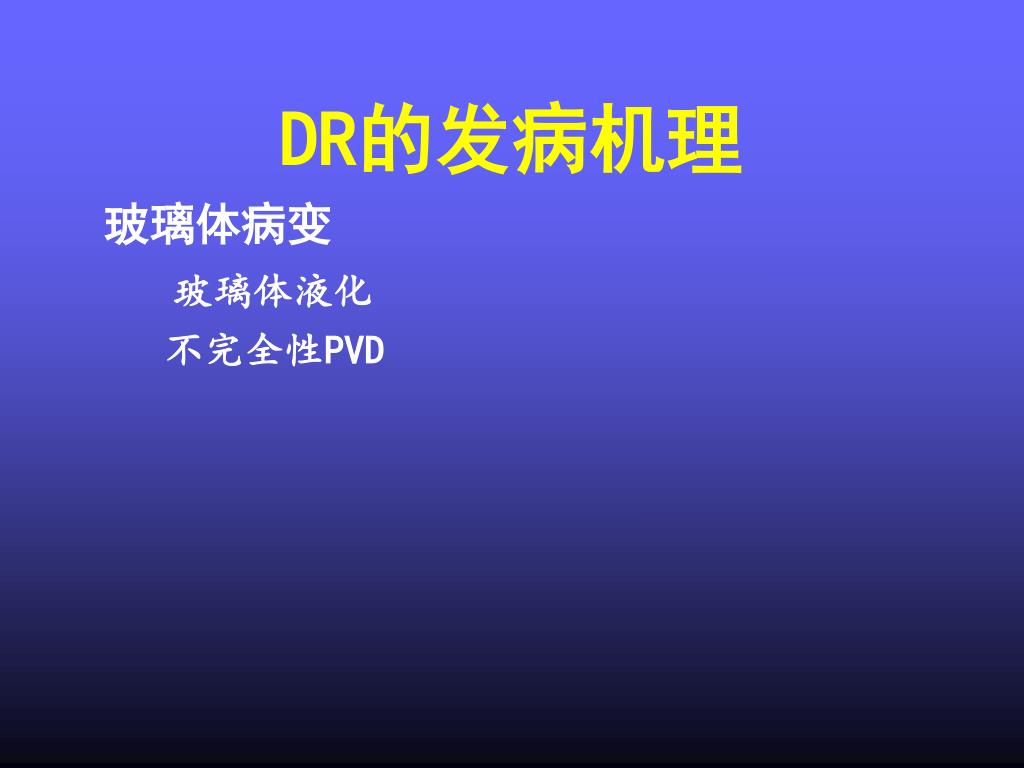 DR的发病机理

玻璃体病变

玻璃体液化

不完全性PVD